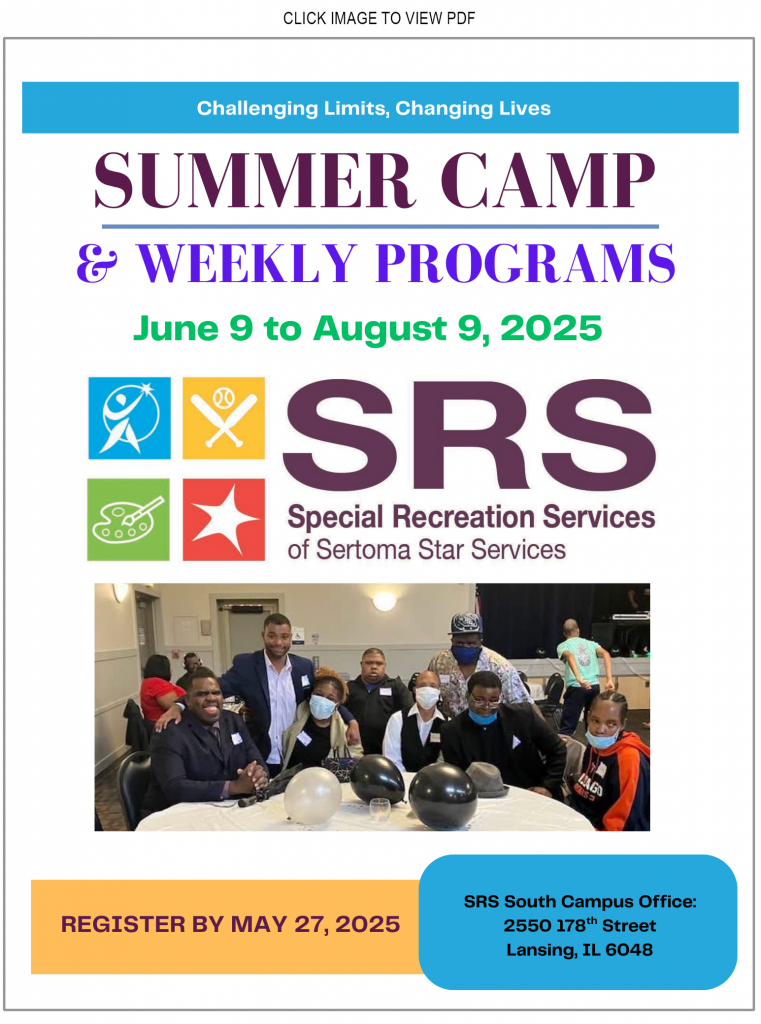 CLICK IMAGE TO VIEW PDF

Challenging Limits, Changing Lives

SUMMER CAMP

& WEEKLY PROGRAMS

June 9 to August 9, 2025

SRS

Special Recreation Services of Sertoma Star Services

REGISTER BY MAY 27, 2025

SRS South Campus Office:
2550 178$^{th}$ Street
Lansing, IL 6048